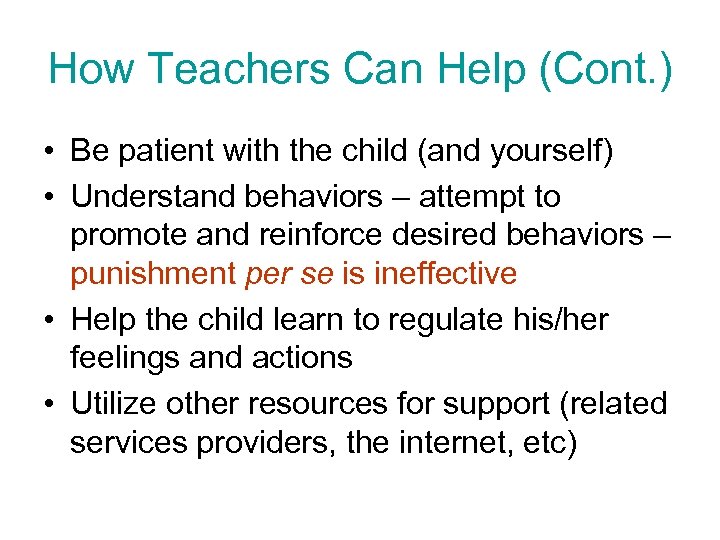 How Teachers Can Help (Cont.)

• Be patient with the child (and yourself)
• Understand behaviors – attempt to promote and reinforce desired behaviors – punishment per se is ineffective
• Help the child learn to regulate his/her feelings and actions
• Utilize other resources for support (related services providers, the internet, etc)